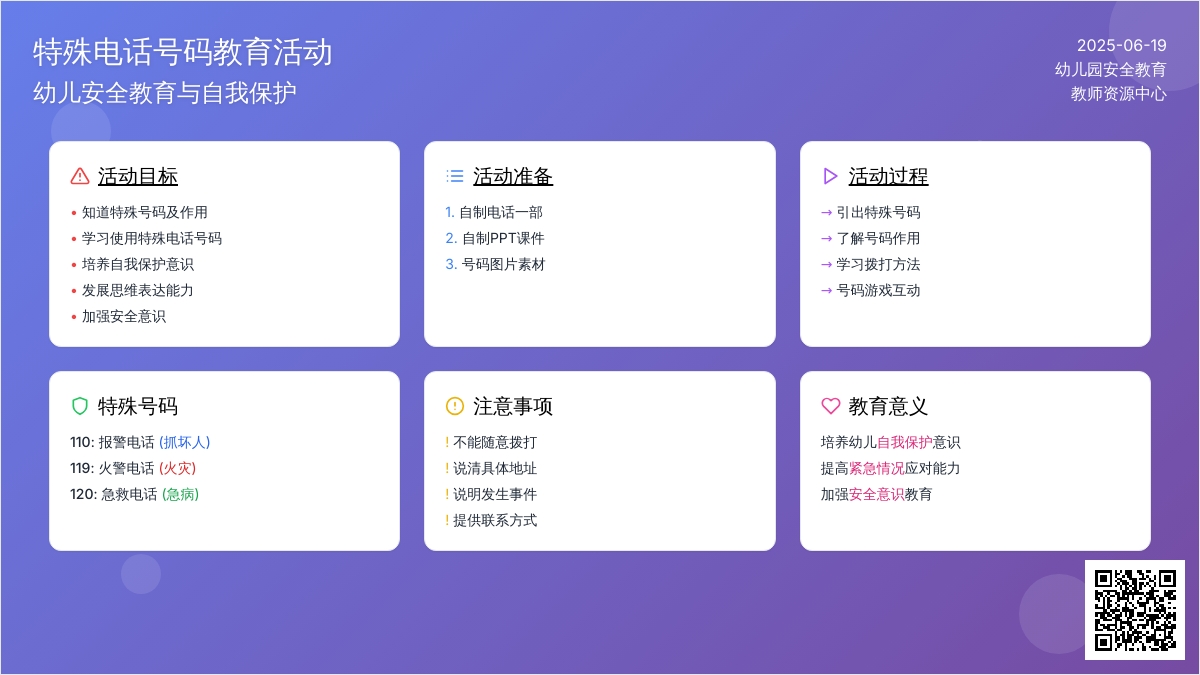 特殊电话号码教育活动
幼儿安全教育与自我保护

2025-06-19
幼儿园安全教育
教师资源中心

活动目标
• 知道特殊号码及作用
• 学习使用特殊电话号码
• 培养自我保护意识
• 发展思维表达能力
• 加强安全意识

活动准备
1. 自制电话一部
2. 自制PPT课件
3. 号码图片素材

活动过程
→ 引出特殊号码
→ 了解号码作用
→ 学习拨打方法
→ 号码游戏互动

特殊号码
110: 报警电话 (抓坏人)
119: 火警电话 (火灾)
120: 急救电话 (急病)

注意事项
! 不能随意拨打
! 说清具体地址
! 说明发生事件
! 提供联系方式

教育意义
培养幼儿自我保护意识
提高紧急情况应对能力
加强安全意识教育